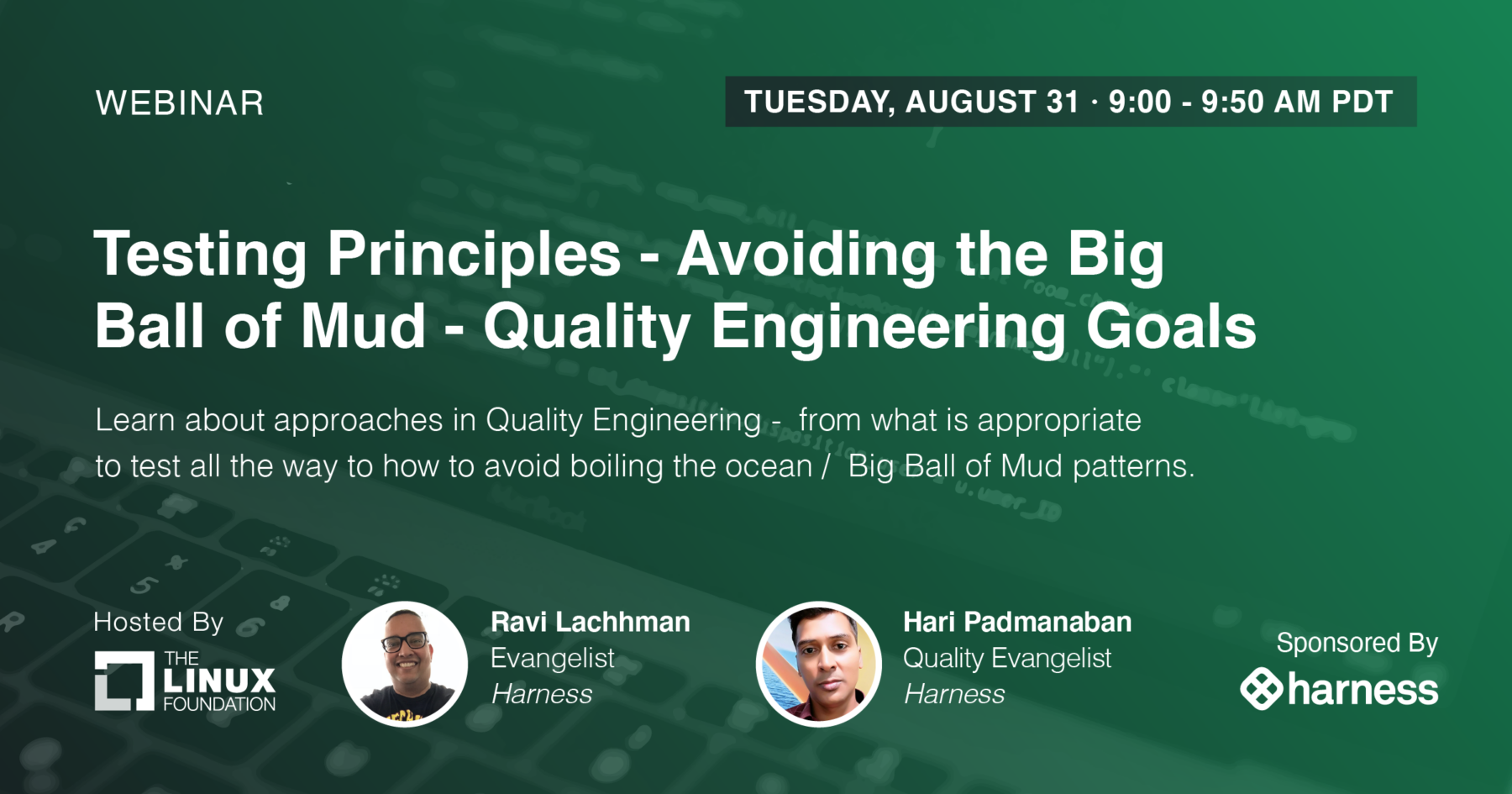 WEBINAR

TUESDAY, AUGUST 31 · 9:00 - 9:50 AM PDT

Testing Principles - Avoiding the Big Ball of Mud - Quality Engineering Goals

Learn about approaches in Quality Engineering - from what is appropriate to test all the way to how to avoid boiling the ocean / Big Ball of Mud patterns.

Hosted By
THE LINUX FOUNDATION

Ravi Lachhman
Evangelist
Harness

Hari Padmanaban
Quality Evangelist
Harness

Sponsored By
harness